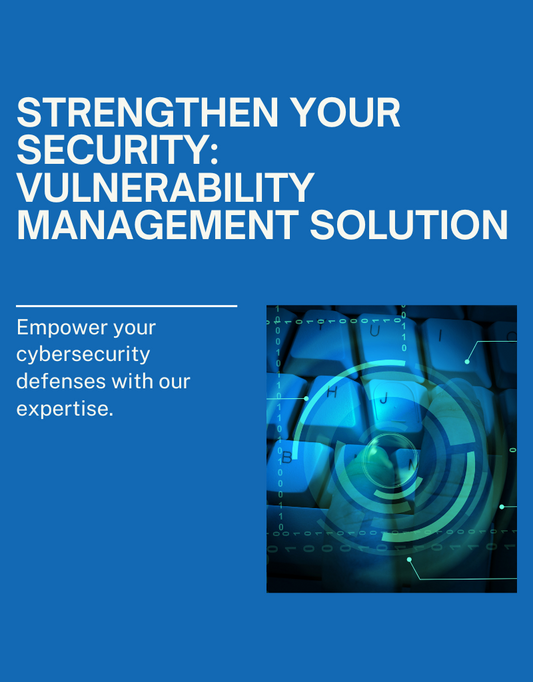 STRENGTHEN YOUR SECURITY: VULNERABILITY MANAGEMENT SOLUTION

Empower your cybersecurity defenses with our expertise.